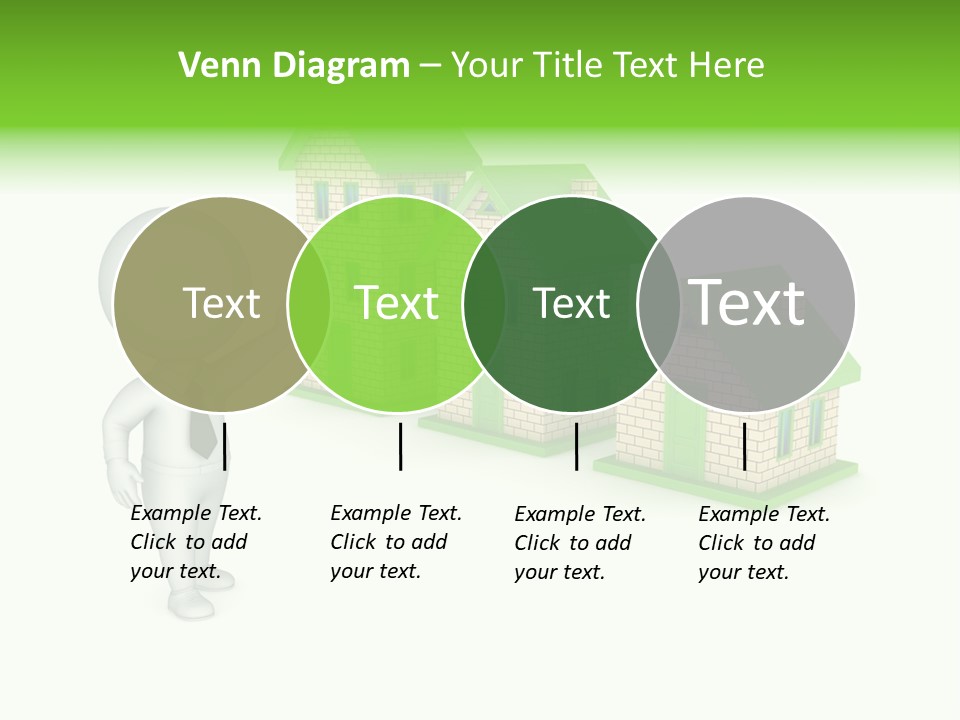 Venn Diagram – Your Title Text Here

Text

Text

Text

Text

Example Text. Click to add your text.

Example Text. Click to add your text.

Example Text. Click to add your text.

Example Text. Click to add your text.